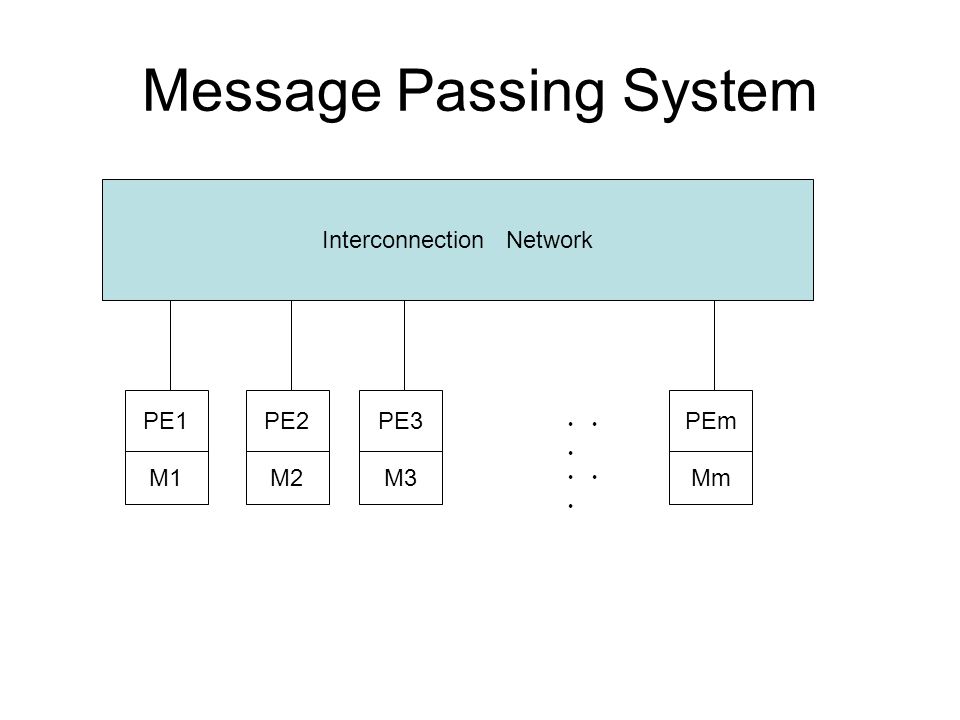 Message Passing System

Interconnection Network

PE1
M1

PE2
M2

PE3
M3

. . .
. . .

PEm
Mm